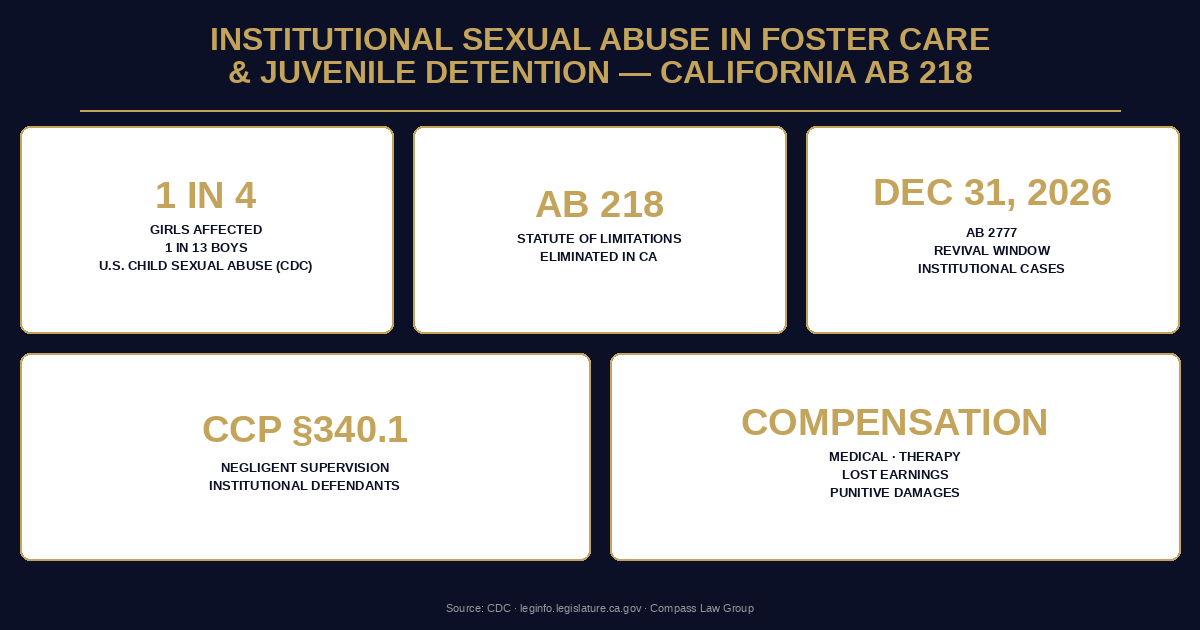 INSTITUTIONAL SEXUAL ABUSE IN FOSTER CARE & JUVENILE DETENTION — CALIFORNIA AB 218

1 IN 4
GIRLS AFFECTED
1 IN 13 BOYS
U.S. CHILD SEXUAL ABUSE (CDC)

AB 218
STATUTE OF LIMITATIONS
ELIMINATED IN CA

DEC 31, 2026
AB 2777
REVIVAL WINDOW
INSTITUTIONAL CASES

CCP §340.1
NEGLIGENT SUPERVISION
INSTITUTIONAL DEFENDANTS

COMPENSATION
MEDICAL · THERAPY
LOST EARNINGS
PUNITIVE DAMAGES

Source: CDC · leginfo.legislature.ca.gov · Compass Law Group